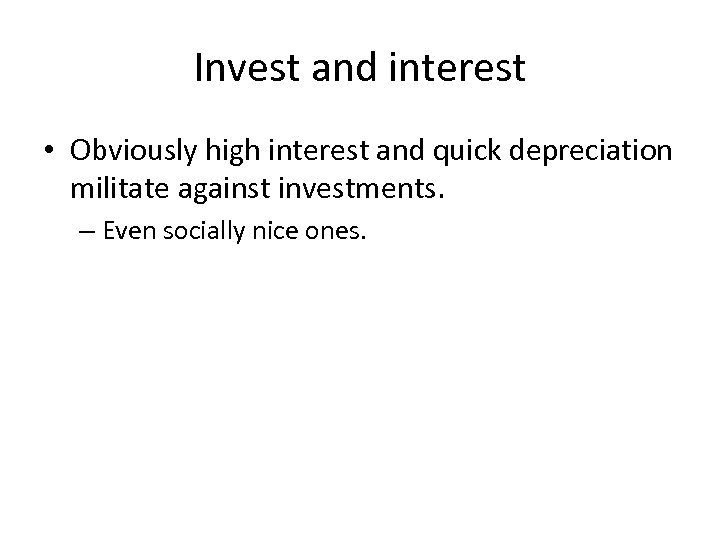 Invest and interest

• Obviously high interest and quick depreciation militate against investments.

– Even socially nice ones.